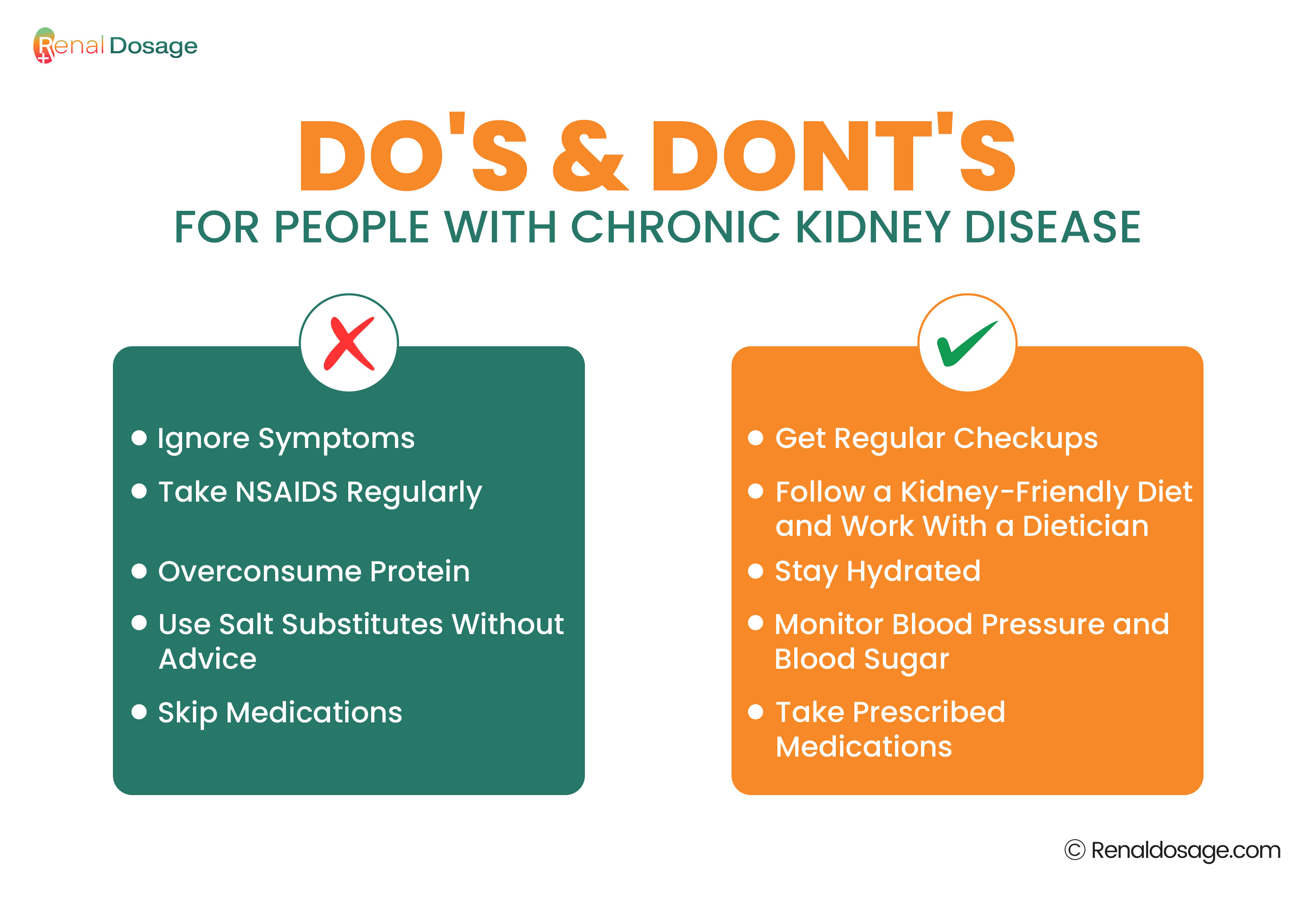 Renal Dosage

DO'S & DONT'S

FOR PEOPLE WITH CHRONIC KIDNEY DISEASE

- Ignore Symptoms
- Take NSAIDS Regularly
- Overconsume Protein
- Use Salt Substitutes Without Advice
- Skip Medications

- Get Regular Checkups
- Follow a Kidney-Friendly Diet and Work With a Dietician
- Stay Hydrated
- Monitor Blood Pressure and Blood Sugar
- Take Prescribed Medications

© Renaldosage.com